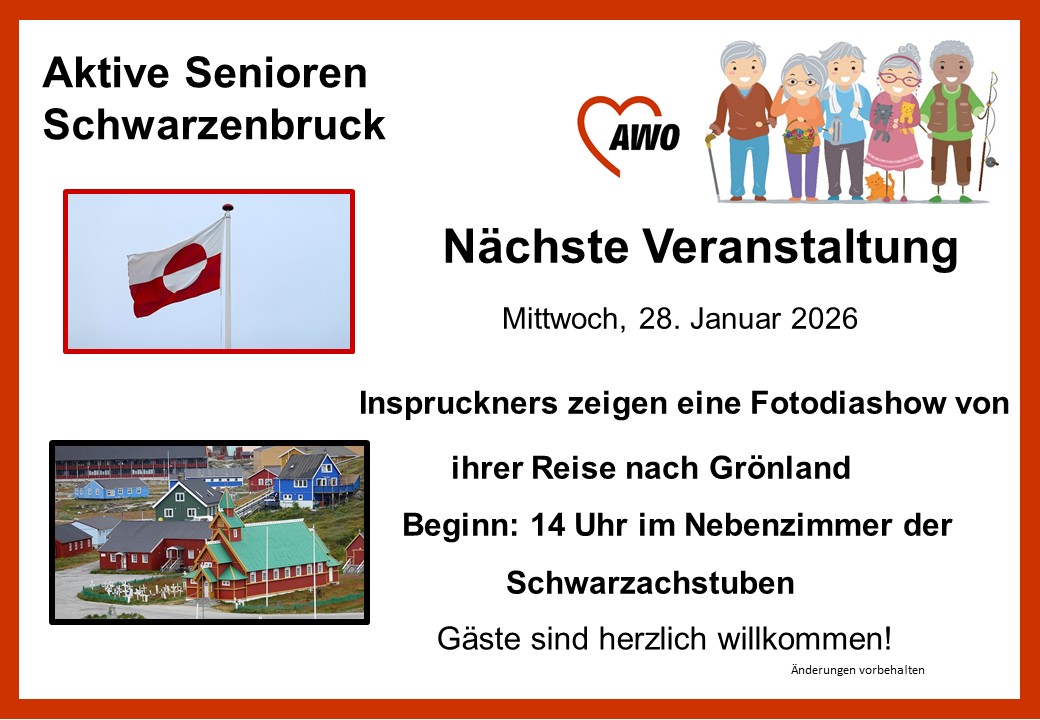 Aktive Senioren Schwarzenbruck

AWO

Nächste Veranstaltung

Mittwoch, 28. Januar 2026

Inspruckners zeigen eine Fotodiashow von ihrer Reise nach Grönland

Beginn: 14 Uhr im Nebenzimmer der Schwarzachstuben

Gäste sind herzlich willkommen!

Änderungen vorbehalten